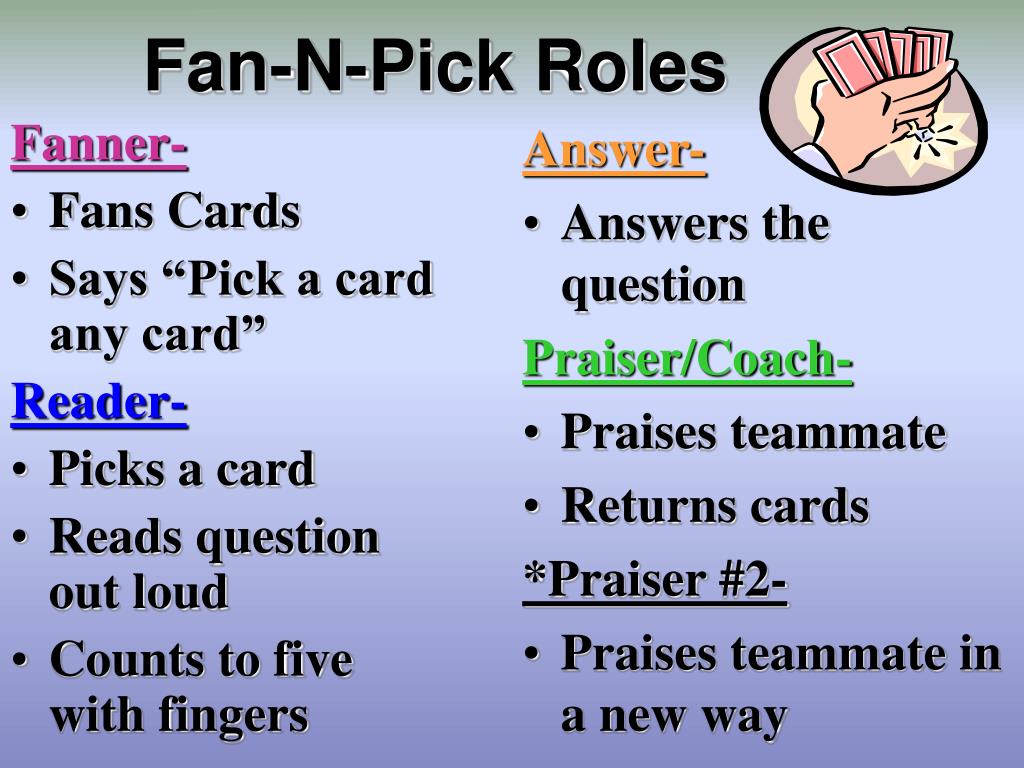 Fan-N-Pick Roles

Fanner-
• Fans Cards
• Says “Pick a card any card”

Reader-
• Picks a card
• Reads question out loud
• Counts to five with fingers

Answer-
• Answers the question

Praiser/Coach-
• Praises teammate
• Returns cards

*Praiser #2-
• Praises teammate in a new way